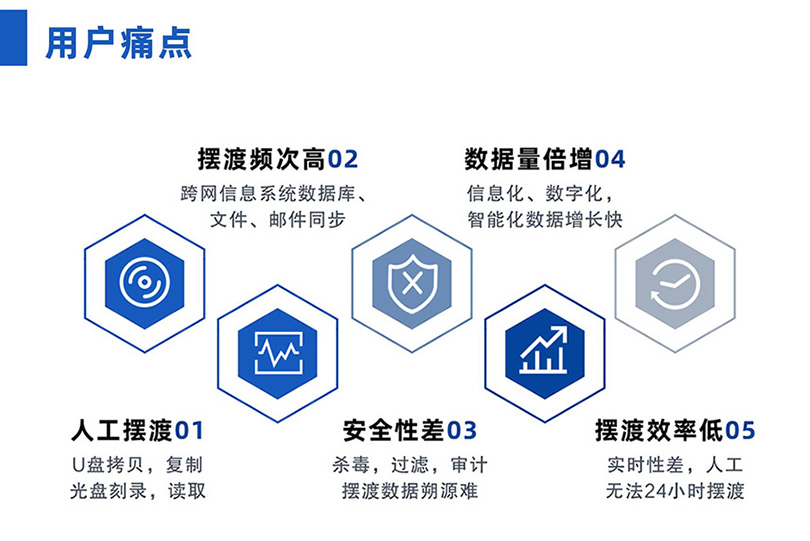 用户痛点

摆渡频次高02
跨网信息系统数据库、文件、邮件同步

数据量倍增04
信息化、数字化，智能化数据增长快

人工摆渡01
U盘拷贝，复制光盘刻录，读取

安全性差03
杀毒，过滤，审计摆渡数据朔源难

摆渡效率低05
实时性差，人工无法24小时摆渡